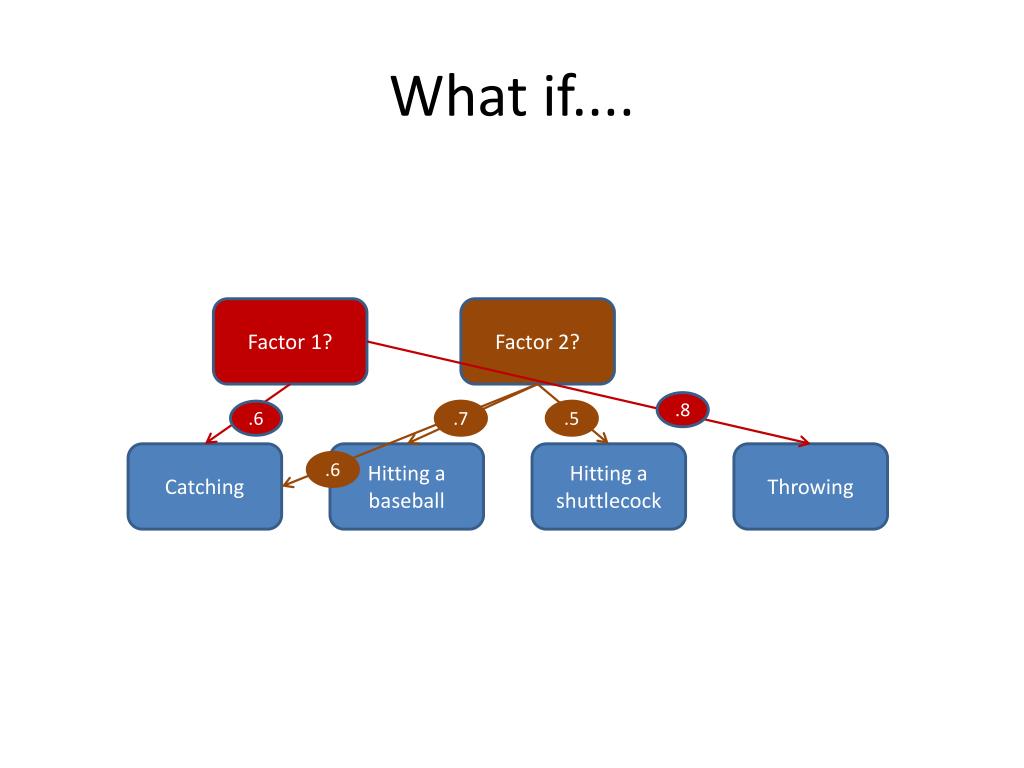 What if....

Factor 1?

Factor 2?

.6

.7

.5

.8

.6

Catching

Hitting a baseball

Hitting a shuttlecock

Throwing